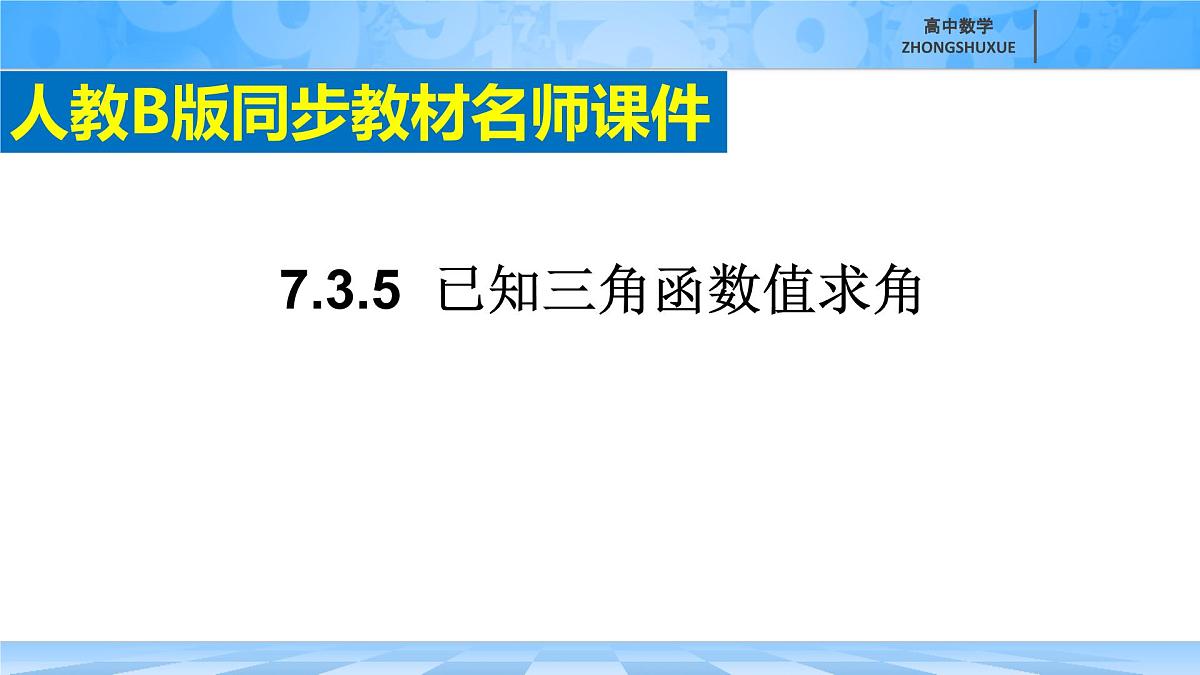 高中数学
ZHONGSHUXUE

人教B版同步教材名师课件

7.3.5 已知三角函数值求角